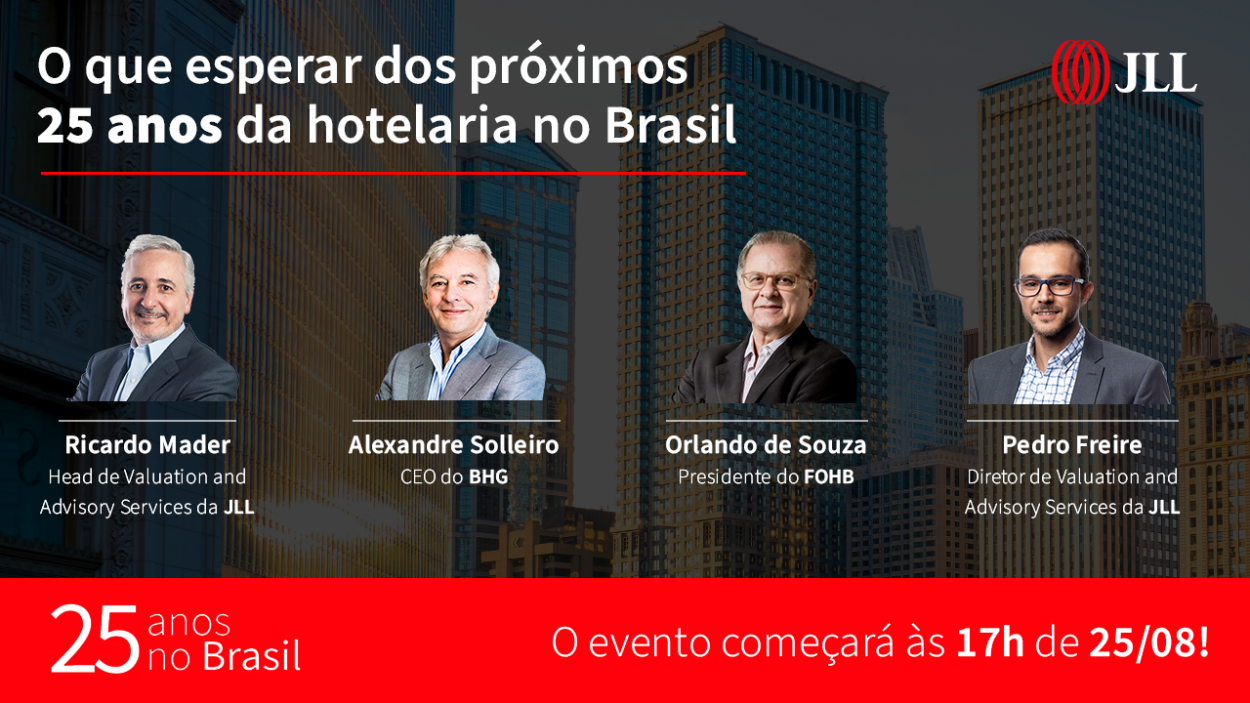 O que esperar dos próximos 25 anos da hotelaria no Brasil

JLL

Ricardo Mader
Head de Valuation and Advisory Services da JLL

Alexandre Solleiro
CEO do BHG

Orlando de Souza
Presidente do FOHB

Pedro Freire
Diretor de Valuation and Advisory Services da JLL

25 anos no Brasil

O evento começará às 17h de 25/08!